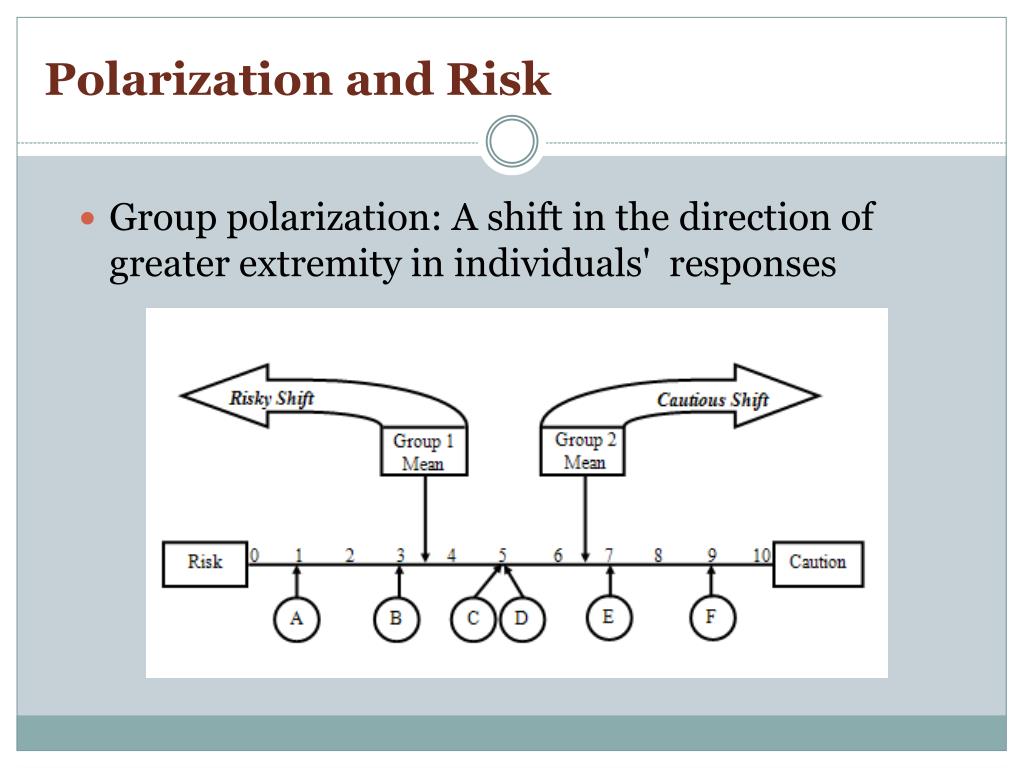 Polarization and Risk

Group polarization: A shift in the direction of greater extremity in individuals'  responses

Risky Shift

Cautious Shift

Group 1 Mean

Group 2 Mean

Risk

0 1 2 3 4 5 6 7 8 9 10

Caution

A B C D E F